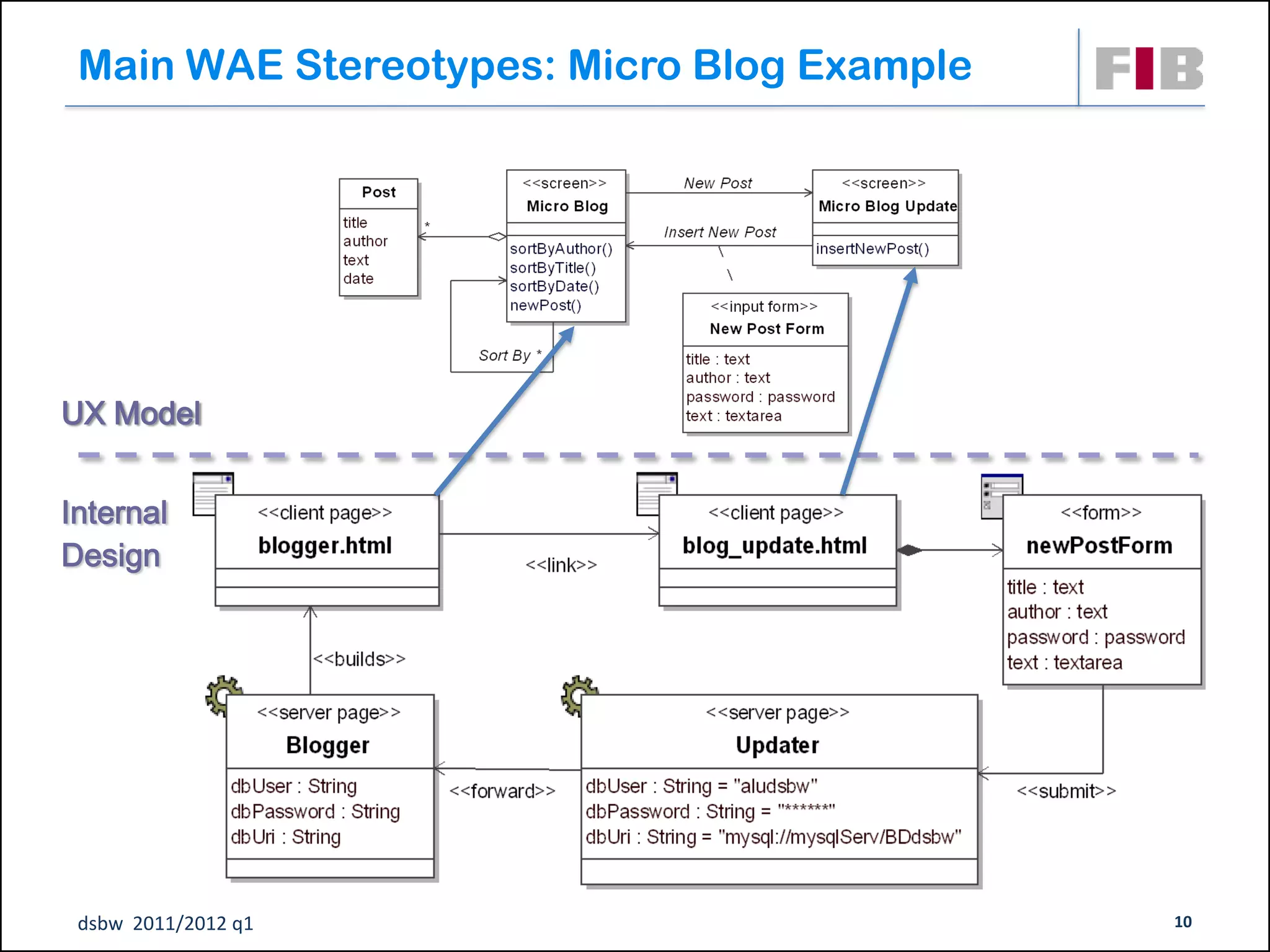 Main WAE Stereotypes: Micro Blog Example

FIB

Post
title
author
text
date

*

<<screen>>
Micro Blog
sortByAuthor()
sortByTitle()
sortByDate()
newPost()

Sort By *

New Post

Insert New Post

<<screen>>
Micro Blog Update
insertNewPost()

<<input form>>
New Post Form
title : text
author : text
password : password
text : textarea

UX Model

Internal Design

<<client page>>
blogger.html

<<link>>

<<client page>>
blog_update.html

<<form>>
newPostForm
title : text
author : text
password : password
text : textarea

<<builds>>

<<server page>>
Blogger
dbUser : String
dbPassword : String
dbUri : String

<<forward>>

<<server page>>
Updater
dbUser : String = "aludsbw"
dbPassword : String = "******"
dbUri : String = "mysql://mysqlServ/BDdsbw"

<<submit>>

dsbw 2011/2012 q1

10